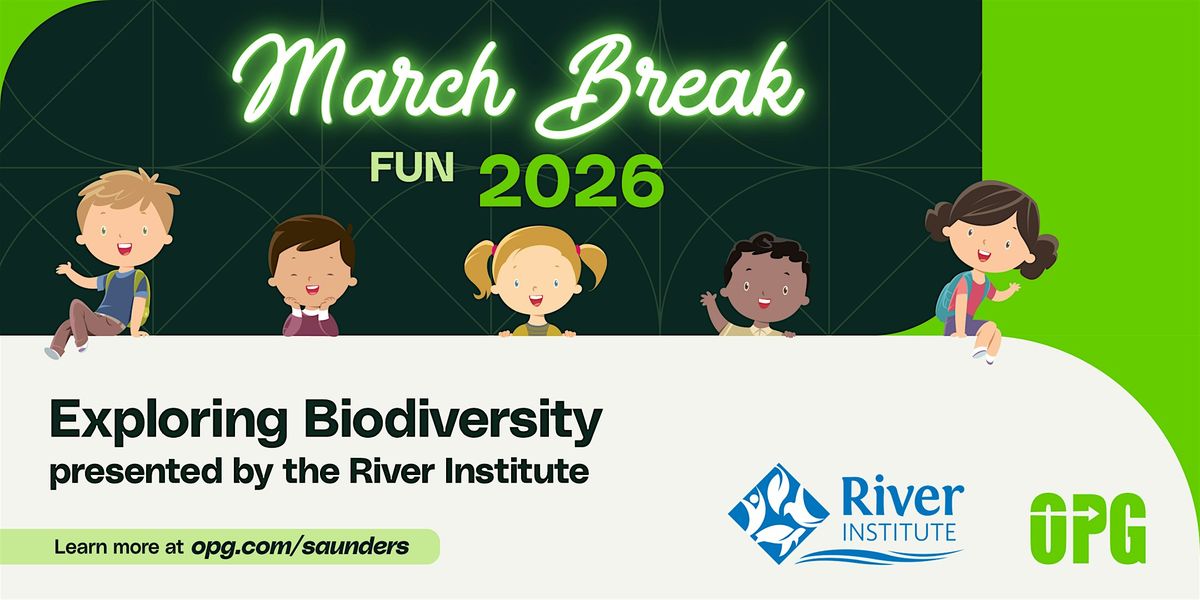 March Break

FUN 2026

Exploring Biodiversity
presented by the River Institute

Learn more at opg.com/saunders

River INSTITUTE

OPG